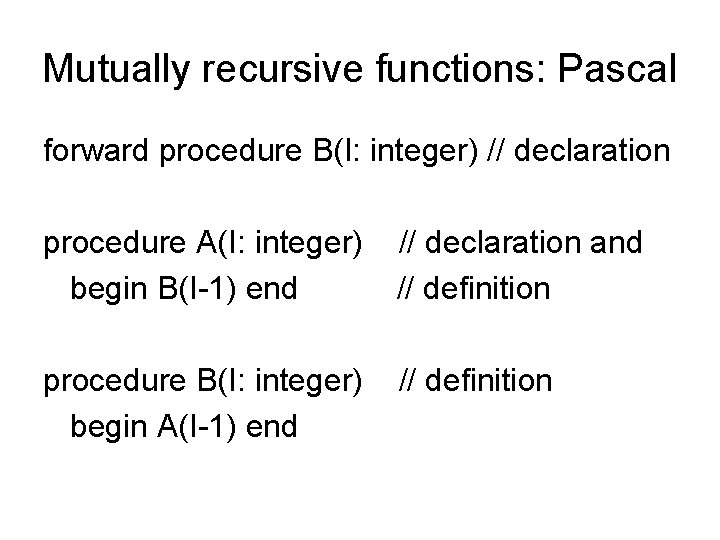 Mutually recursive functions: Pascal

forward procedure B(I: integer) // declaration

procedure A(I: integer)    // declaration and
  begin B(I-1) end           // definition

procedure B(I: integer)    // definition
  begin A(I-1) end